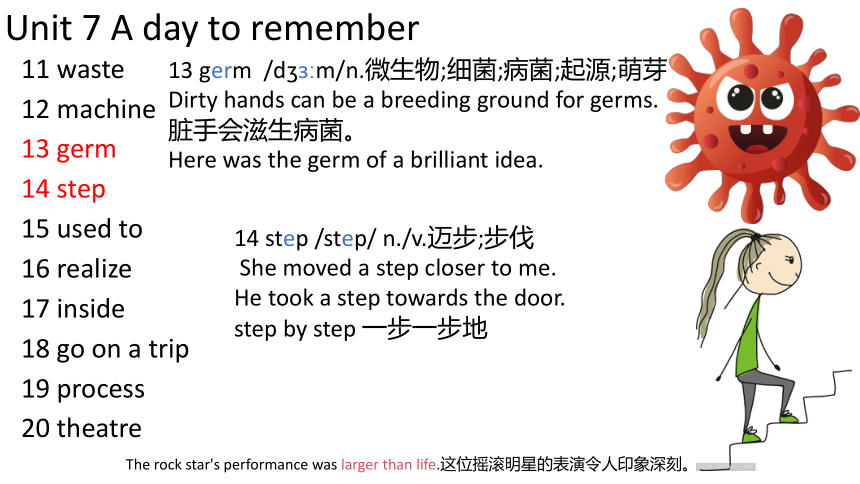 Unit 7 A day to remember

11 waste
12 machine
13 germ
14 step
15 used to
16 realize
17 inside
18 go on a trip
19 process
20 theatre

13 germ /dʒɜːm/n.微生物;细菌;病菌;起源;萌芽
Dirty hands can be a breeding ground for germs.
脏手会滋生病菌。
Here was the germ of a brilliant idea.

14 step /step/ n./v.迈步;步伐
She moved a step closer to me.
He took a step towards the door.
step by step 一步一步地

The rock star's performance was larger than life.这位摇滚明星的表演令人印象深刻。